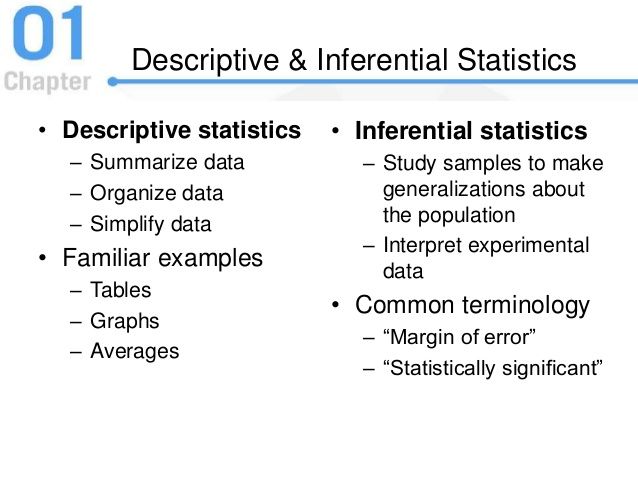 01
Chapter

Descriptive & Inferential Statistics

• Descriptive statistics
– Summarize data
– Organize data
– Simplify data
• Familiar examples
– Tables
– Graphs
– Averages

• Inferential statistics
– Study samples to make generalizations about the population
– Interpret experimental data
• Common terminology
– “Margin of error”
– “Statistically significant”